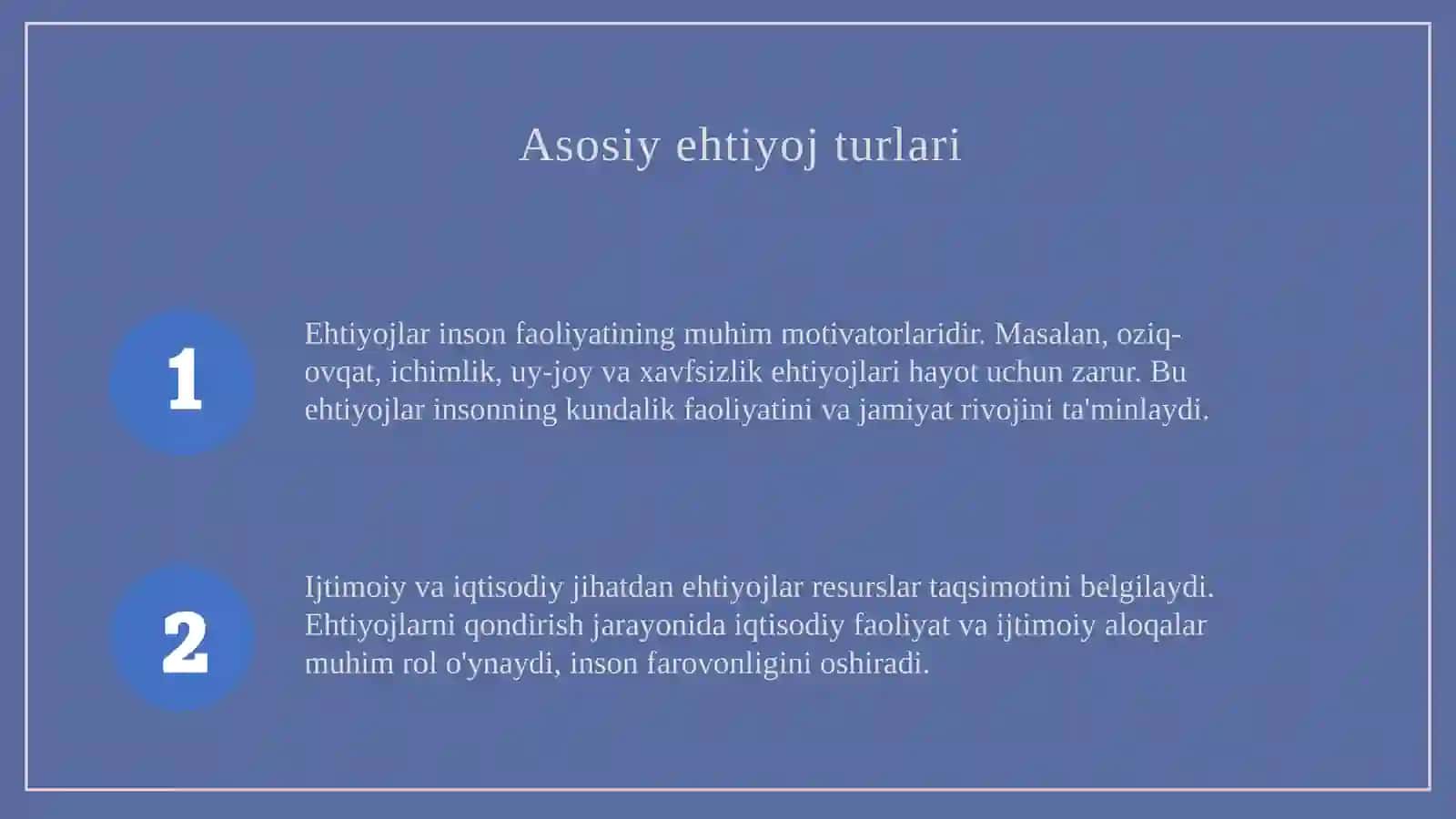 Asosiy ehtiyoj turlari

1

Ehtiyojlar inson faoliyatining muhim motivatorlaridir. Masalan, oziq-ovqat, ichimlik, uy-joy va xavfsizlik ehtiyojlari hayot uchun zarur. Bu ehtiyojlar insonning kundalik faoliyatini va jamiyat rivojini ta'minlaydi.

2

Ijtimoiy va iqtisodiy jihatdan ehtiyojlar resurslar taqsimotini belgilaydi. Ehtiyojlarni qondirish jarayonida iqtisodiy faoliyat va ijtimoiy aloqalar muhim rol o'ynaydi, inson farovonligini oshiradi.